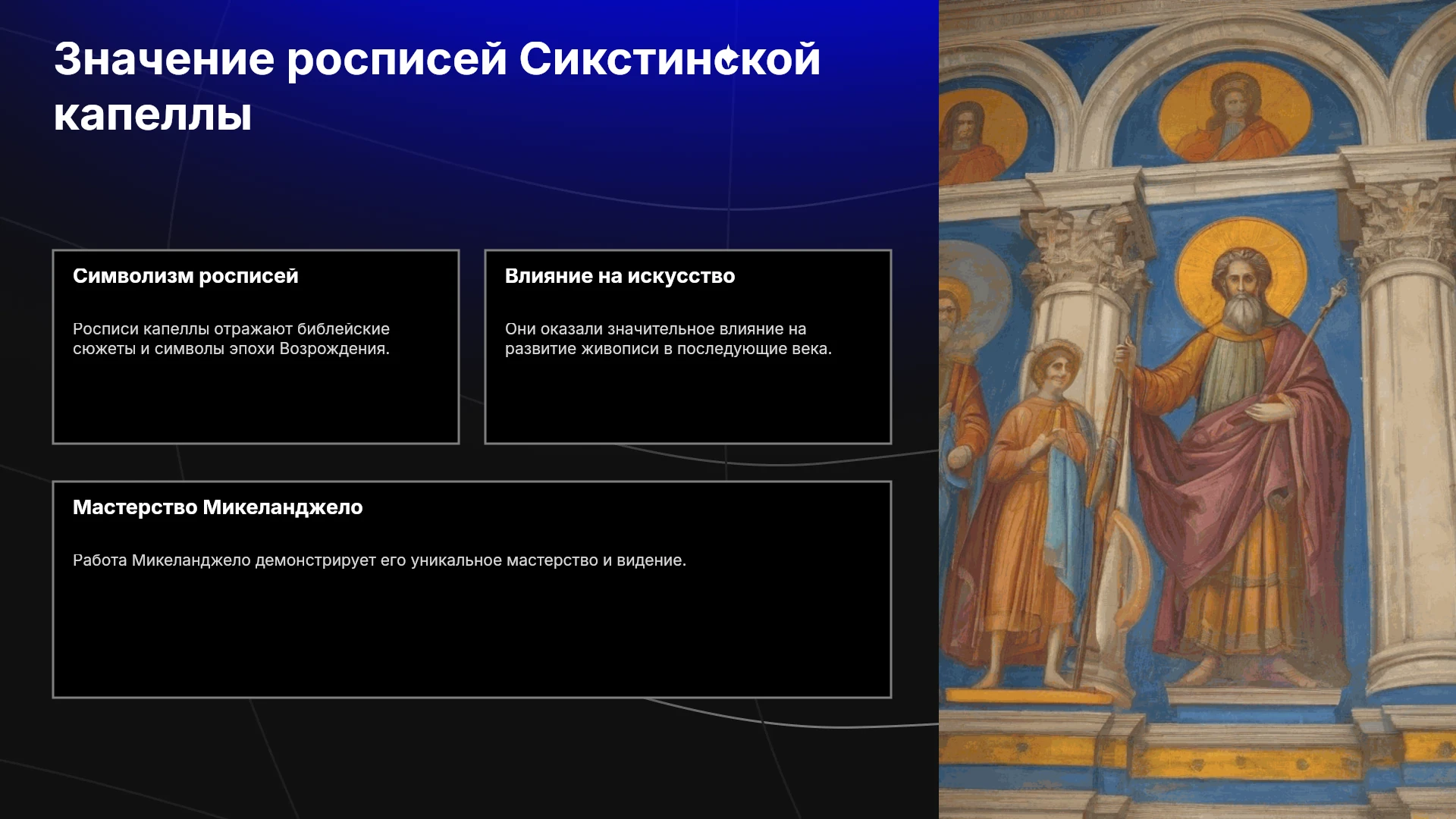 Значение росписей Сикстинской капеллы

Символизм росписей

Росписи капеллы отражают библейские сюжеты и символы эпохи Возрождения.

Влияние на искусство

Они оказали значительное влияние на развитие живописи в последующие века.

Мастерство Микеланджело

Работа Микеланджело демонстрирует его уникальное мастерство и видение.